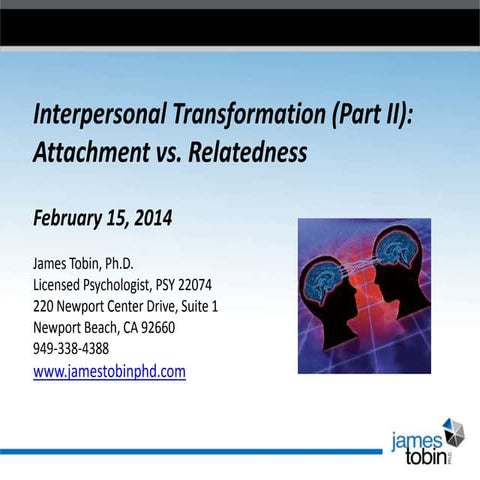 Interpersonal Transformation (Part II): Attachment vs. Relatedness

February 15, 2014

James Tobin, Ph.D.
Licensed Psychologist, PSY 22074
220 Newport Center Drive, Suite 1
Newport Beach, CA 92660
949-338-4388
www.jamestobinphd.com

james tobin PH.D.